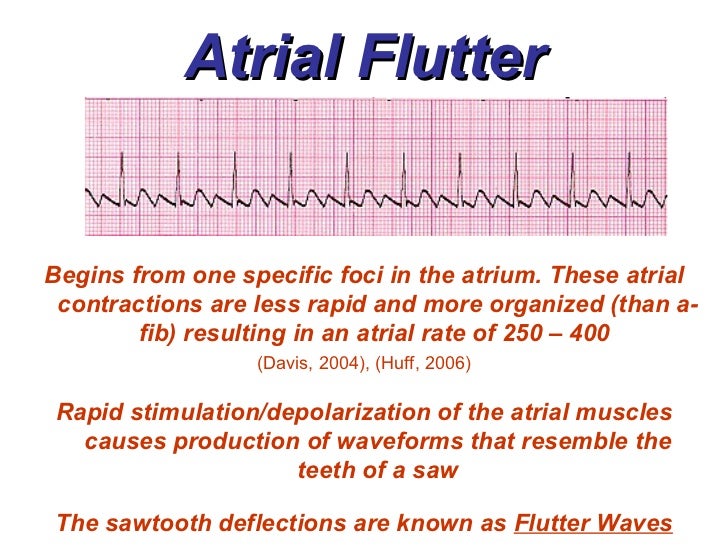 Atrial Flutter

Begins from one specific foci in the atrium. These atrial contractions are less rapid and more organized (than a-fib) resulting in an atrial rate of 250 – 400

(Davis, 2004), (Huff, 2006)

Rapid stimulation/depolarization of the atrial muscles causes production of waveforms that resemble the teeth of a saw

The sawtooth deflections are known as Flutter Waves